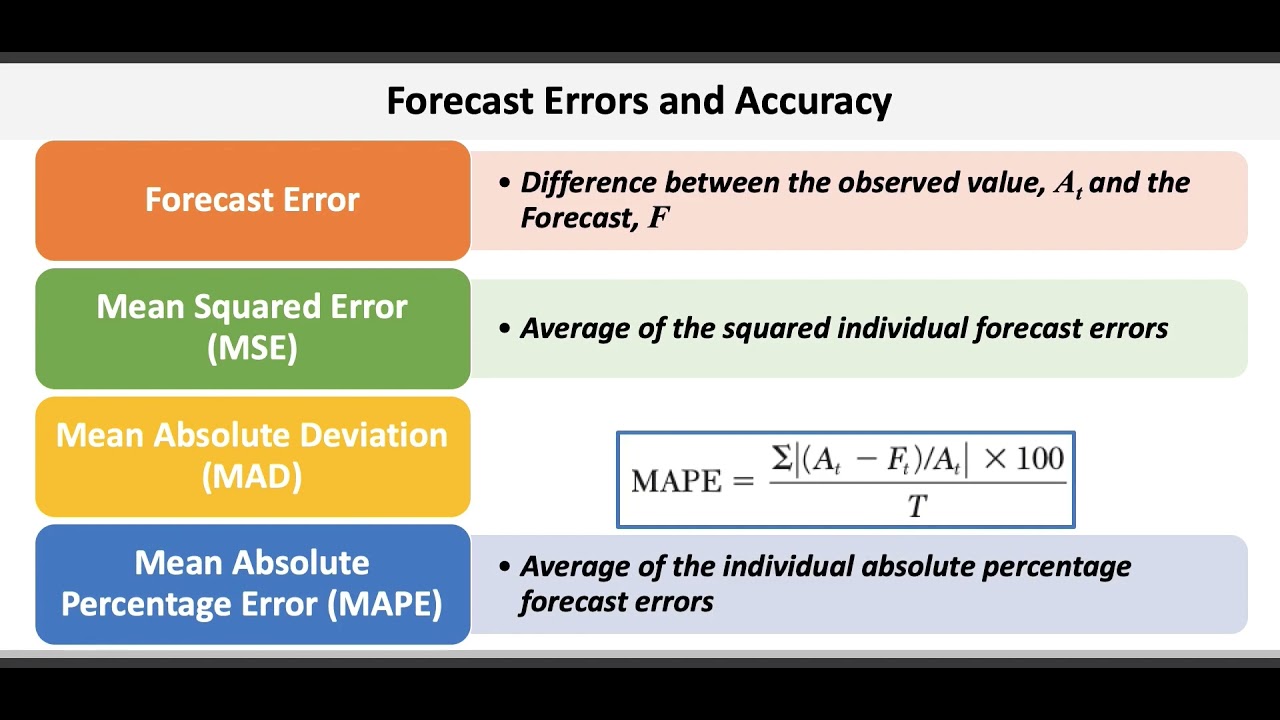 Forecast Errors and Accuracy

Forecast Error

• Difference between the observed value, $A_t$ and the Forecast, $F$

Mean Squared Error (MSE)

• Average of the squared individual forecast errors

Mean Absolute Deviation (MAD)

$\text{MAPE} = \frac{\Sigma|(A_t - F_t)/A_t| \times 100}{T}$

Mean Absolute Percentage Error (MAPE)

• Average of the individual absolute percentage forecast errors